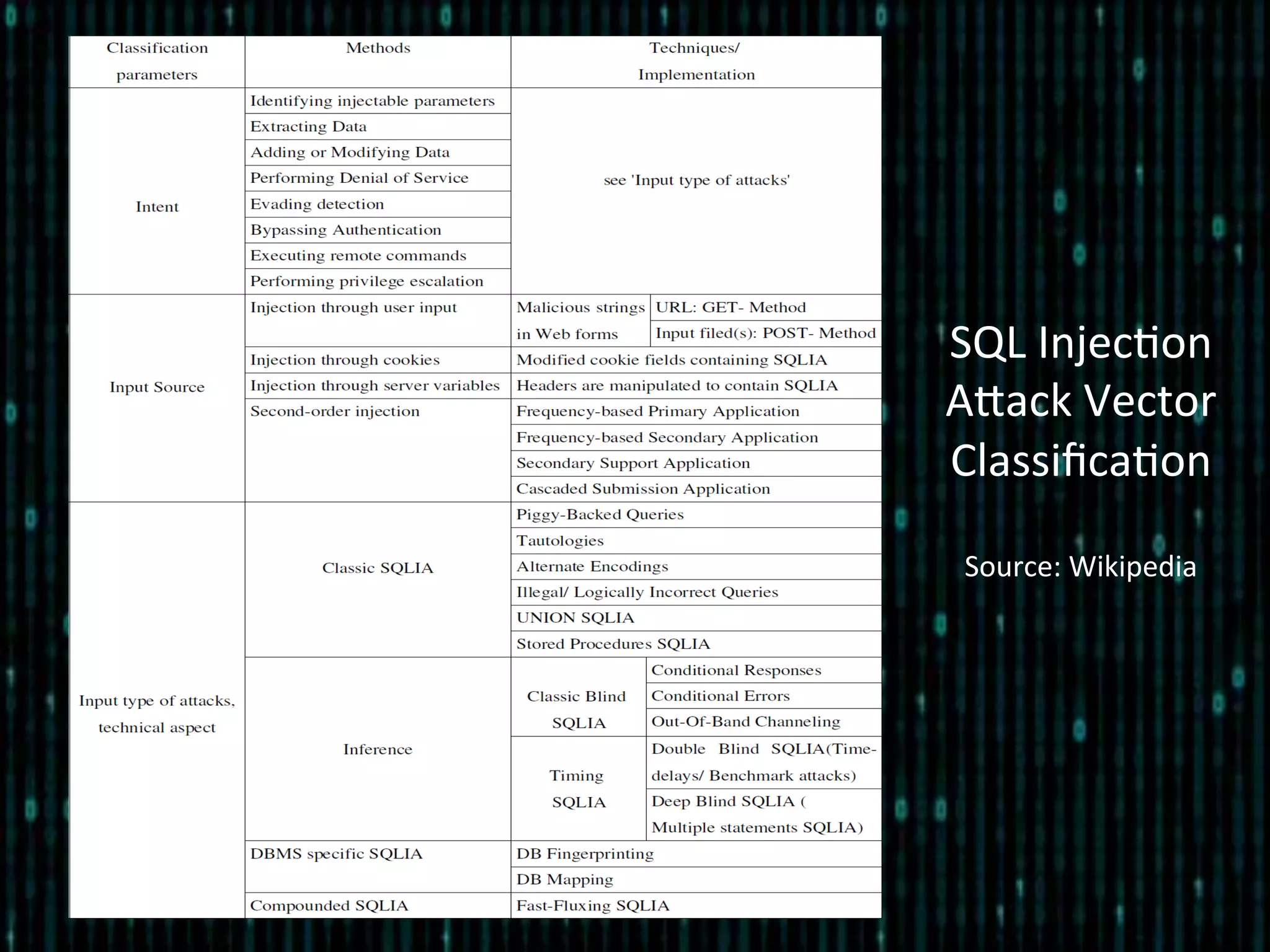 | Classification parameters | Methods | Techniques/ Implementation | |
|---|---|---|---|
| Intent | Identifying injectable parameters | see 'Input type of attacks' | |
| | Extracting Data | | |
| | Adding or Modifying Data | | |
| | Performing Denial of Service | | |
| | Evading detection | | |
| | Bypassing Authentication | | |
| | Executing remote commands | | |
| | Performing privilege escalation | | |
| Input Source | Injection through user input | Malicious strings in Web forms | URL: GET- Method |
| | | | Input filed(s): POST- Method |
| | Injection through cookies | Modified cookie fields containing SQLIA | |
| | Injection through server variables | Headers are manipulated to contain SQLIA | |
| | Second-order injection | Frequency-based Primary Application | |
| | | Frequency-based Secondary Application | |
| | | Secondary Support Application | |
| | | Cascaded Submission Application | |
| Input type of attacks, technical aspect | Classic SQLIA | Piggy-Backed Queries | |
| | | Tautologies | |
| | | Alternate Encodings | |
| | | Illegal/ Logically Incorrect Queries | |
| | | UNION SQLIA | |
| | | Stored Procedures SQLIA | |
| | Inference | Classic Blind SQLIA | Conditional Responses |
| | | | Conditional Errors |
| | | | Out-Of-Band Channeling |
| | | Timing SQLIA | Double Blind SQLIA(Time-delays/ Benchmark attacks) |
| | | | Deep Blind SQLIA ( Multiple statements SQLIA) |
| | DBMS specific SQLIA | DB Fingerprinting | |
| | | DB Mapping | |
| | Compounded SQLIA | Fast-Fluxing SQLIA | |

SQL Injection Attack Vector Classification

Source: Wikipedia